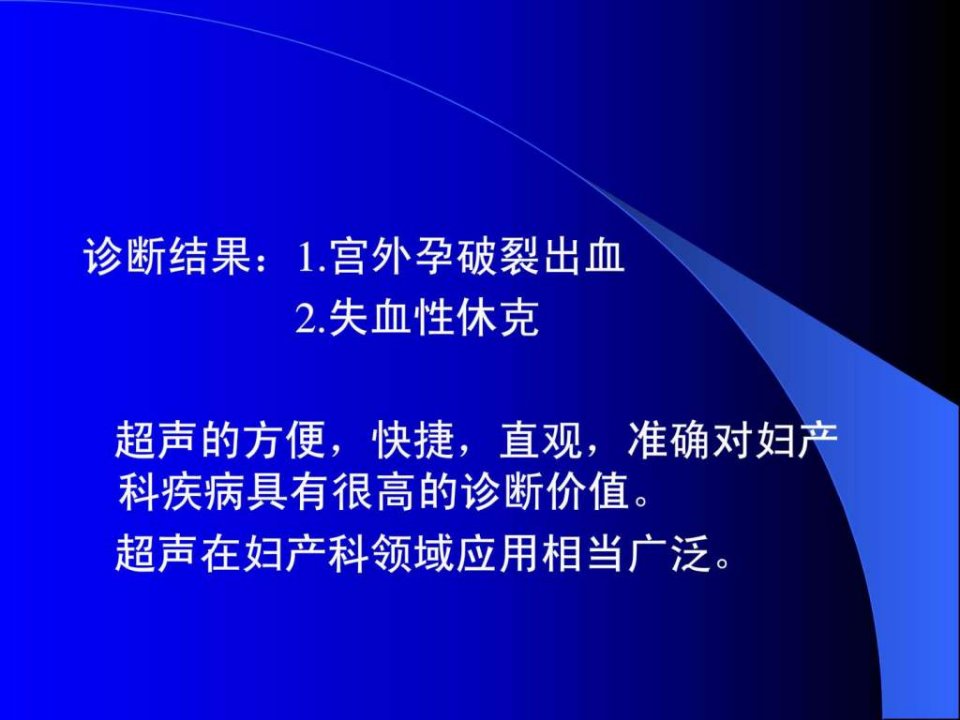 诊断结果：1.宫外孕破裂出血
2.失血性休克

超声的方便，快捷，直观，准确对妇产科疾病具有很高的诊断价值。

超声在妇产科领域应用相当广泛。